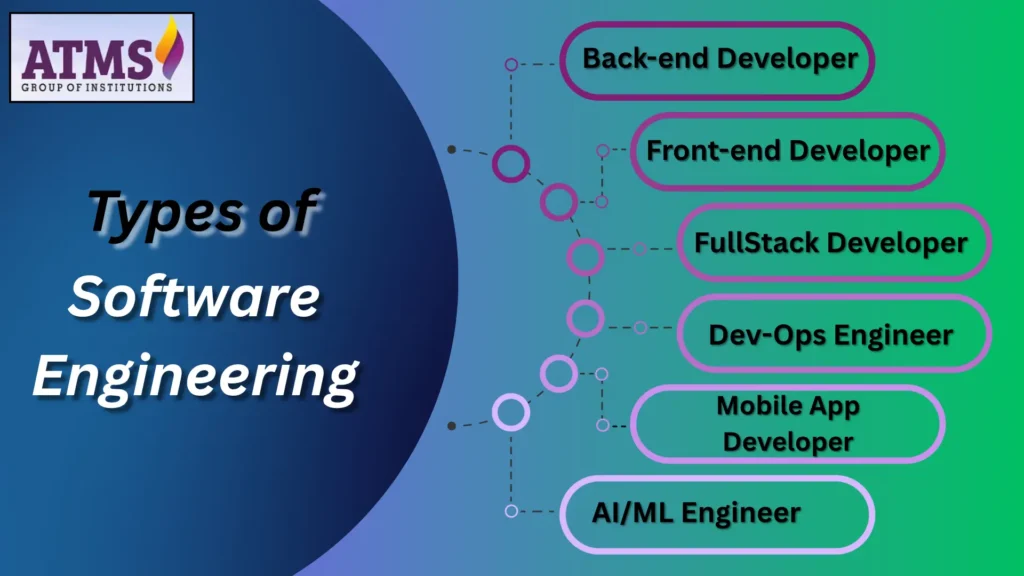 ATMS
GROUP OF INSTITUTIONS

Types of Software Engineering

Back-end Developer

Front-end Developer

FullStack Developer

Dev-Ops Engineer

Mobile App Developer

AI/ML Engineer